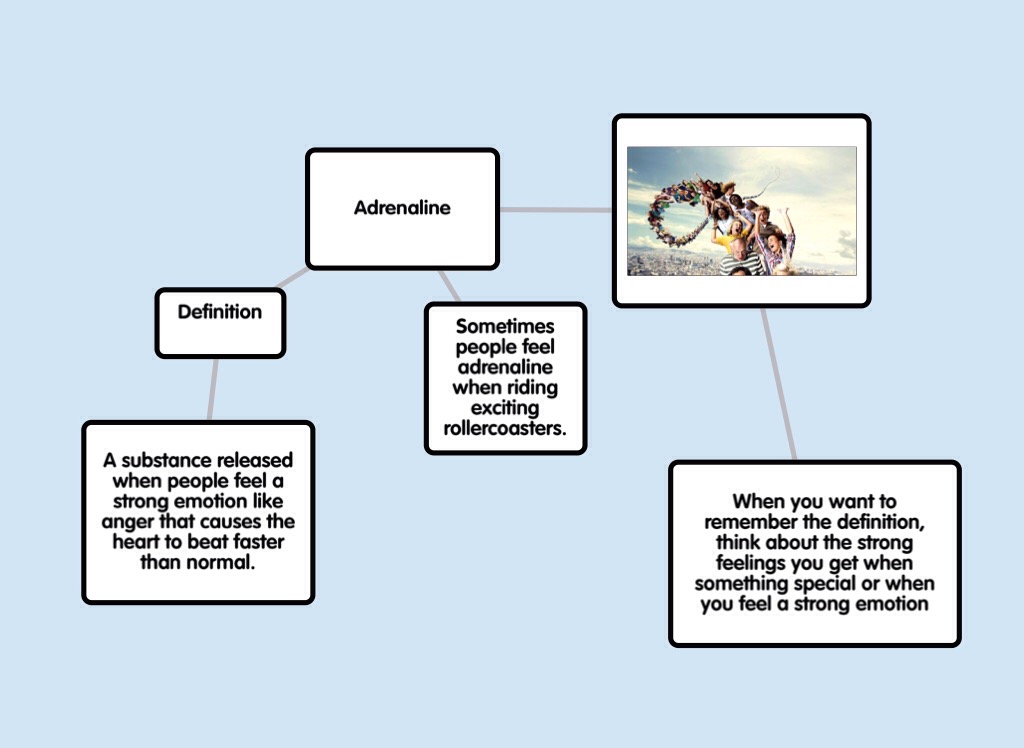 Adrenaline

Definition

A substance released when people feel a strong emotion like anger that causes the heart to beat faster than normal.

Sometimes people feel adrenaline when riding exciting rollercoasters.

When you want to remember the definition, think about the strong feelings you get when something special or when you feel a strong emotion